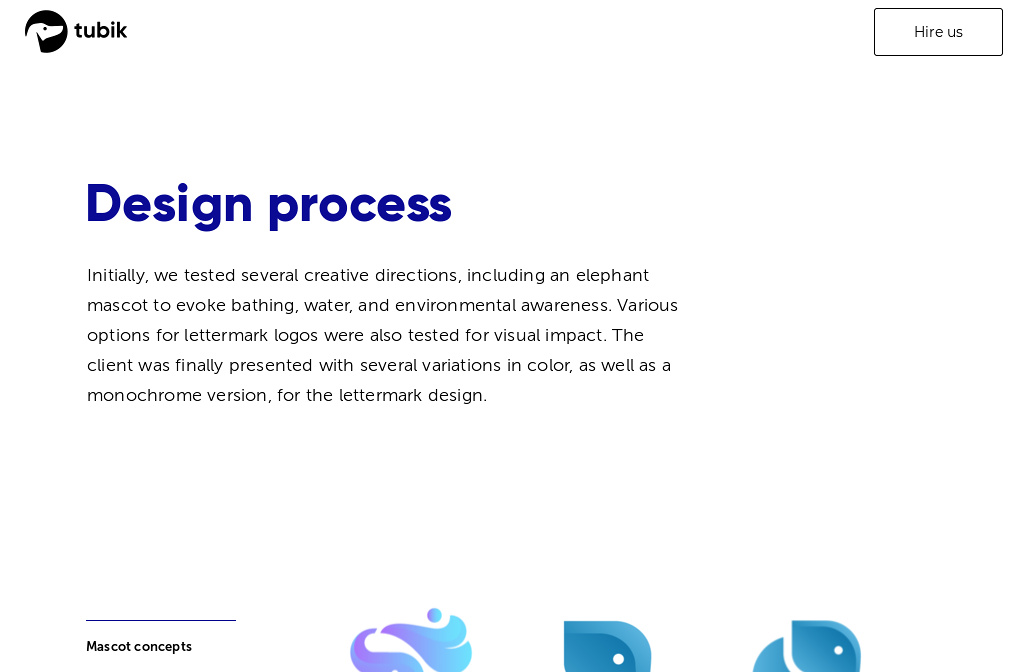 tubik

Hire us

Design process

Initially, we tested several creative directions, including an elephant mascot to evoke bathing, water, and environmental awareness. Various options for lettermark logos were also tested for visual impact. The client was finally presented with several variations in color, as well as a monochrome version, for the lettermark design.

Mascot concepts